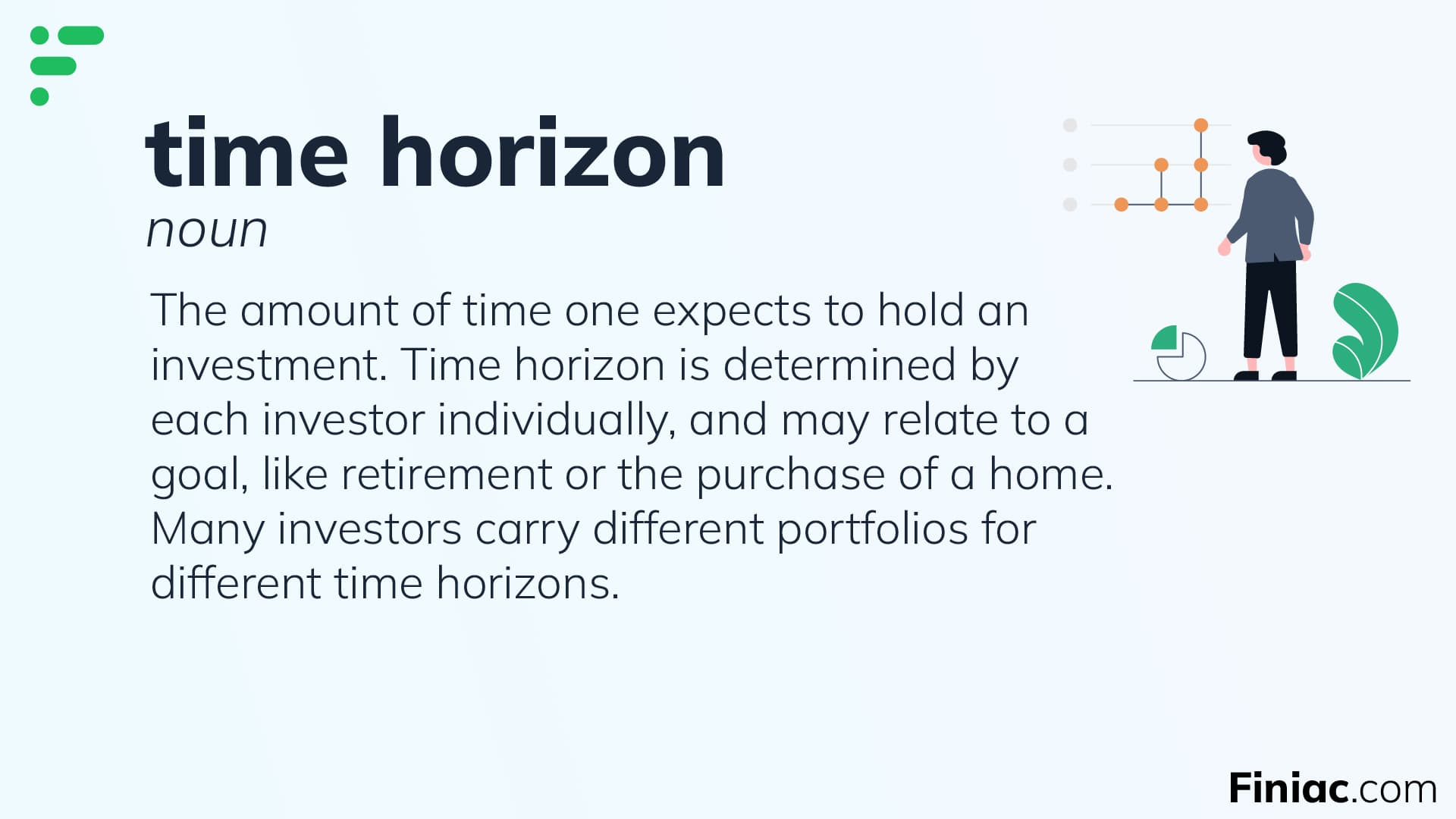 time horizon
noun

The amount of time one expects to hold an investment. Time horizon is determined by each investor individually, and may relate to a goal, like retirement or the purchase of a home. Many investors carry different portfolios for different time horizons.

Finiac.com